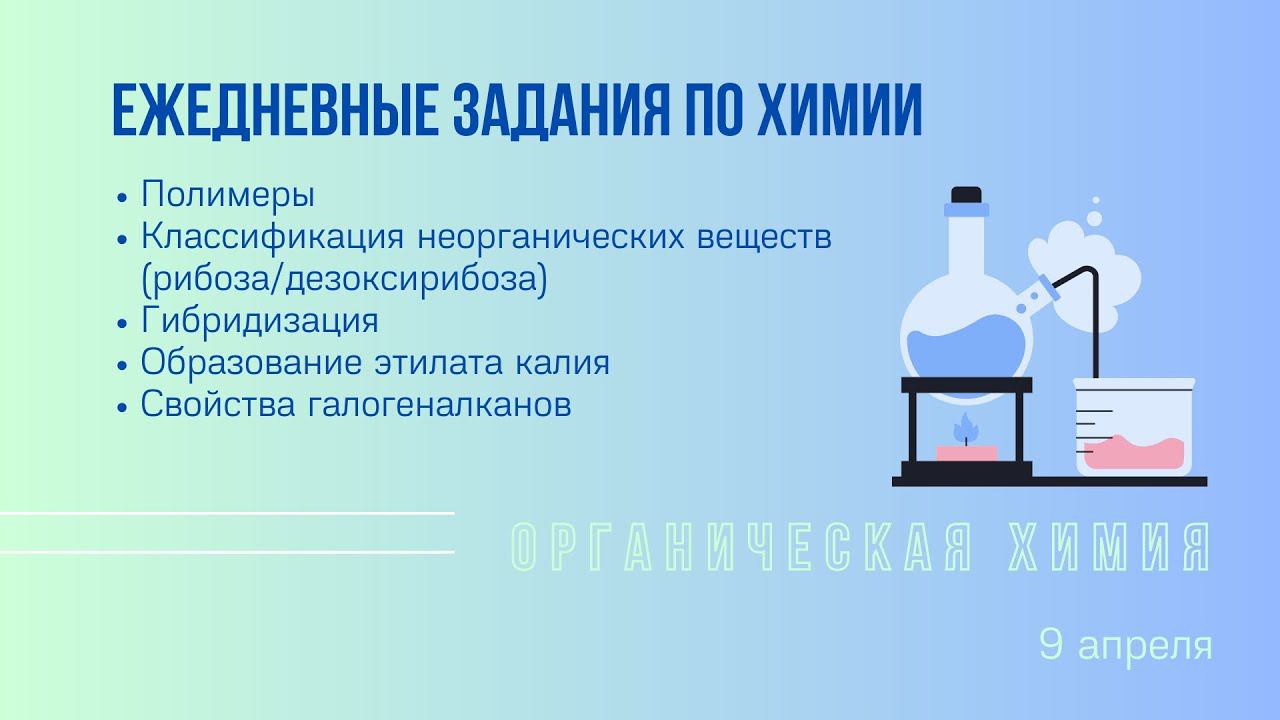 ЕЖЕДНЕВНЫЕ ЗАДАНИЯ ПО ХИМИИ

• Полимеры
• Классификация неорганических веществ (рибоза/дезоксирибоза)
• Гибридизация
• Образование этилата калия
• Свойства галогеналканов

ОРГАНИЧЕСКАЯ ХИМИЯ

9 апреля